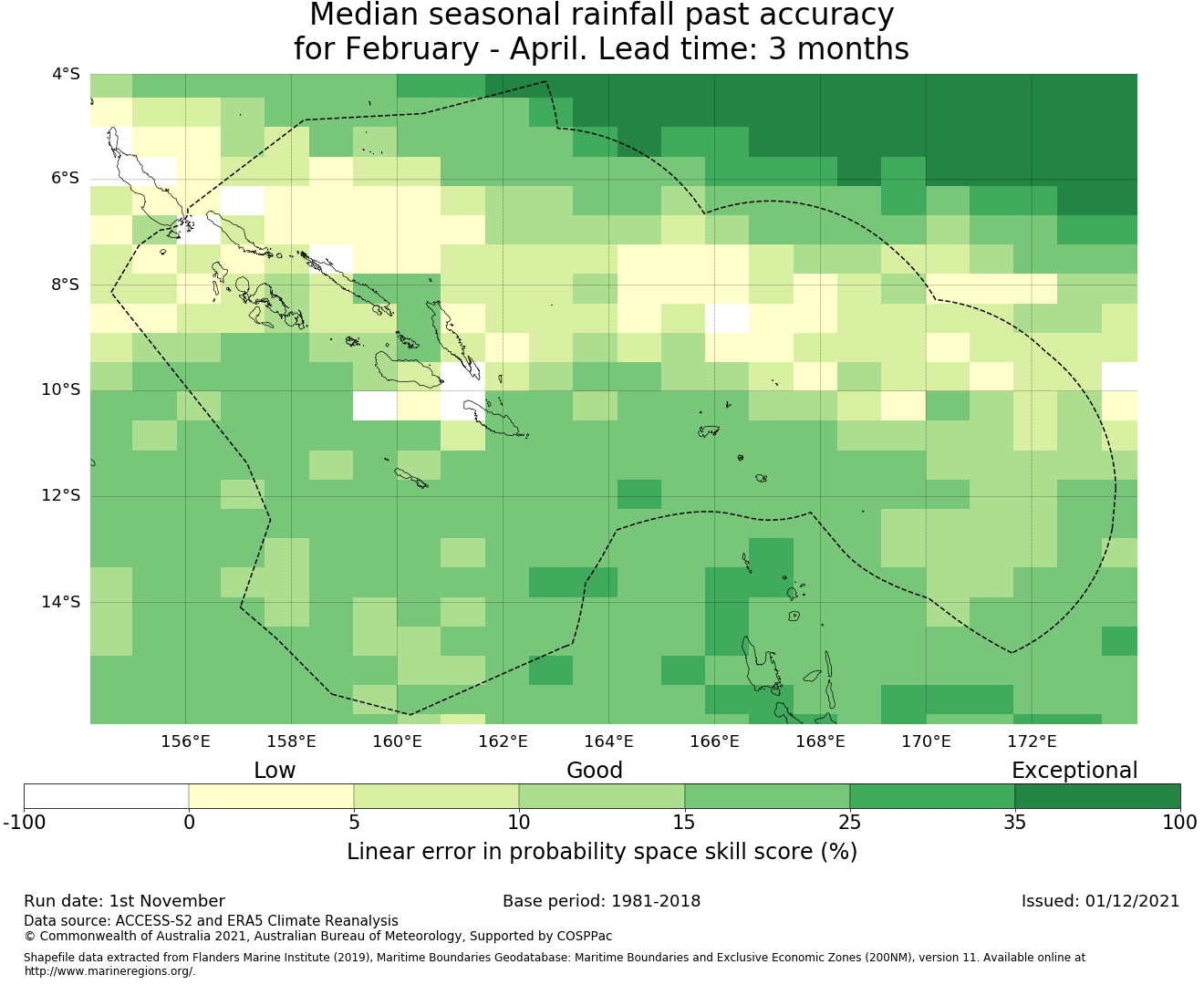 Median seasonal rainfall past accuracy
for February - April. Lead time: 3 months

4°S
6°S
8°S
10°S
12°S
14°S

156°E 158°E 160°E 162°E 164°E 166°E 168°E 170°E 172°E

Low Good Exceptional

-100 0 5 10 15 25 35 100

Linear error in probability space skill score (%)

Run date: 1st November
Base period: 1981-2018
Issued: 01/12/2021

Data source: ACCESS-S2 and ERA5 Climate Reanalysis
© Commonwealth of Australia 2021, Australian Bureau of Meteorology, Supported by COSPPac

Shapefile data extracted from Flanders Marine Institute (2019), Maritime Boundaries Geodatabase: Maritime Boundaries and Exclusive Economic Zones (200NM), version 11. Available online at http://www.marineregions.org/.